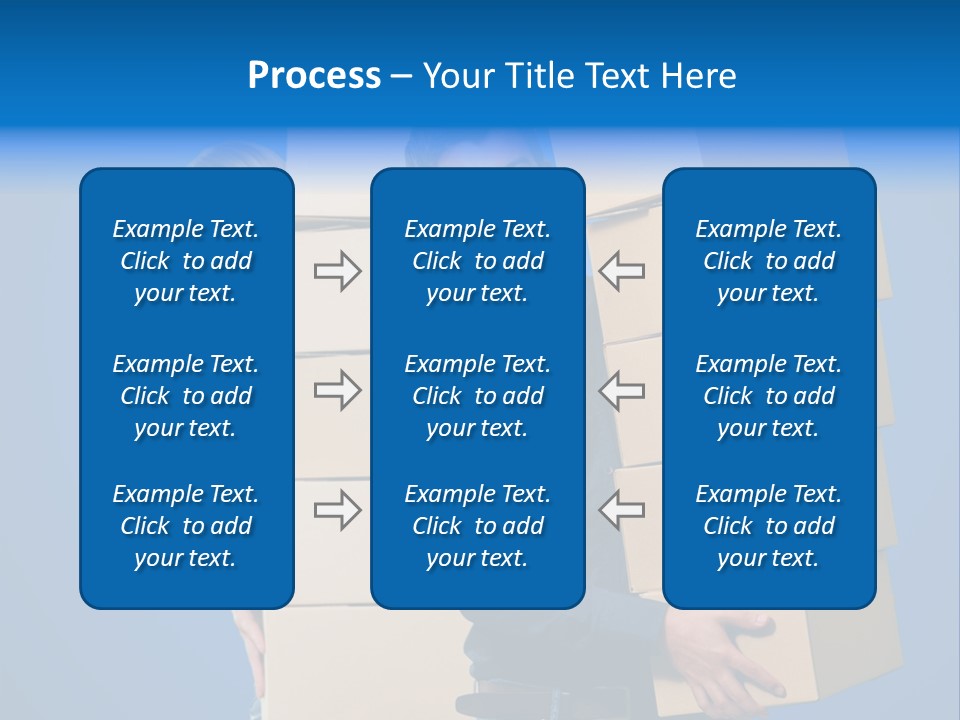 Process – Your Title Text Here

Example Text. Click to add your text.

Example Text. Click to add your text.

Example Text. Click to add your text.

Example Text. Click to add your text.

Example Text. Click to add your text.

Example Text. Click to add your text.

Example Text. Click to add your text.

Example Text. Click to add your text.

Example Text. Click to add your text.